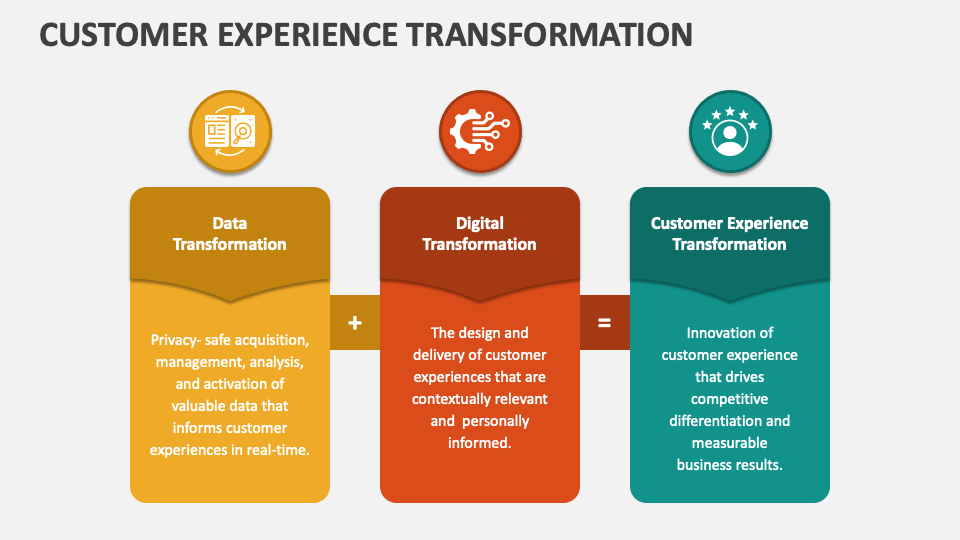 CUSTOMER EXPERIENCE TRANSFORMATION

Data Transformation

Privacy- safe acquisition, management, analysis, and activation of valuable data that informs customer experiences in real-time.

+

Digital Transformation

The design and delivery of customer experiences that are contextually relevant and personally informed.

=

Customer Experience Transformation

Innovation of customer experience that drives competitive differentiation and measurable business results.